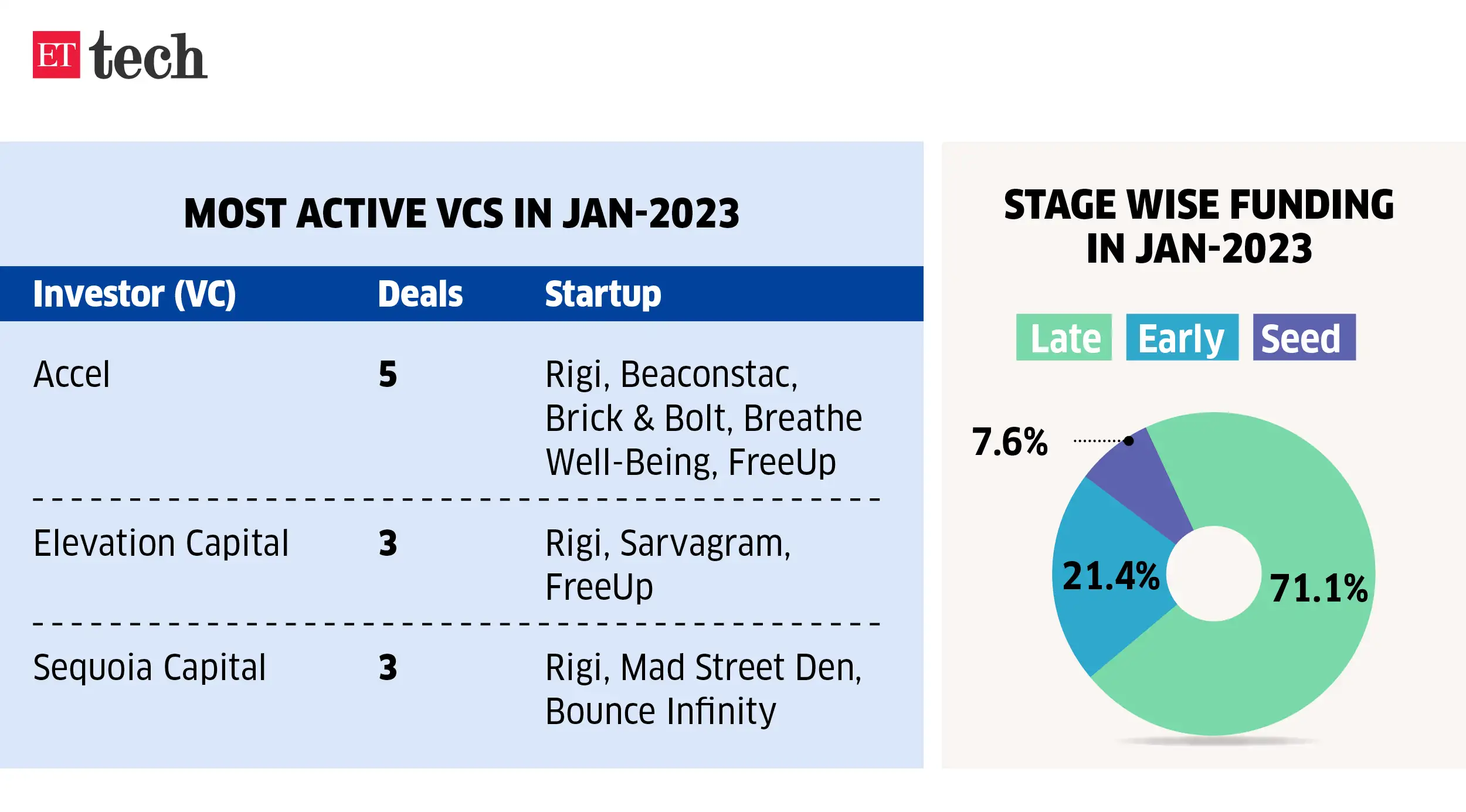 ET tech

MOST ACTIVE VCS IN JAN-2023

| Investor (VC) | Deals | Startup |
|---|---|---|
| Accel | 5 | Rigi, Beaconstac, Brick & Bolt, Breathe Well-Being, FreeUp |
| Elevation Capital | 3 | Rigi, Sarvagram, FreeUp |
| Sequoia Capital | 3 | Rigi, Mad Street Den, Bounce Infinity |

STAGE WISE FUNDING IN JAN-2023

Late Early Seed

7.6%

21.4%

71.1%